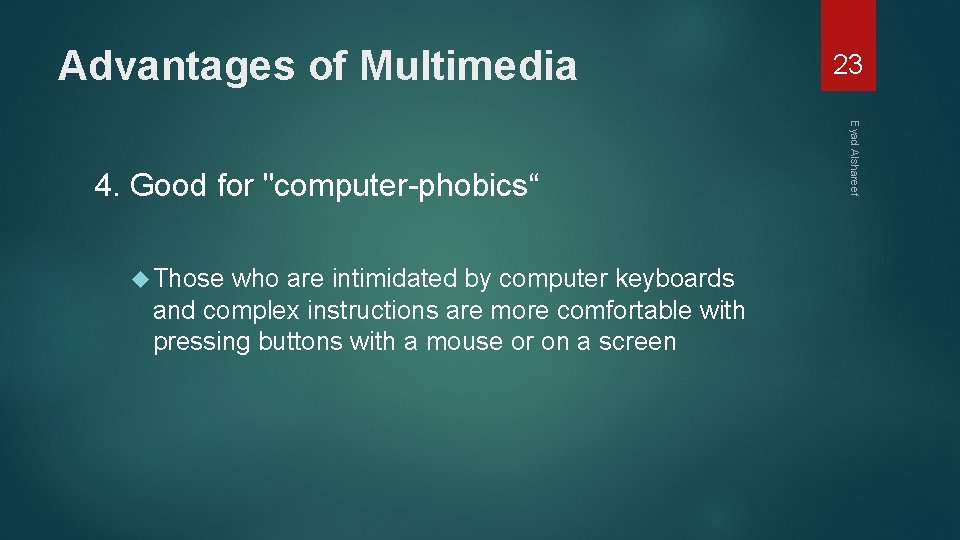 Advantages of Multimedia

23

Eyad Alshareef

4. Good for "computer-phobics“

Those who are intimidated by computer keyboards and complex instructions are more comfortable with pressing buttons with a mouse or on a screen